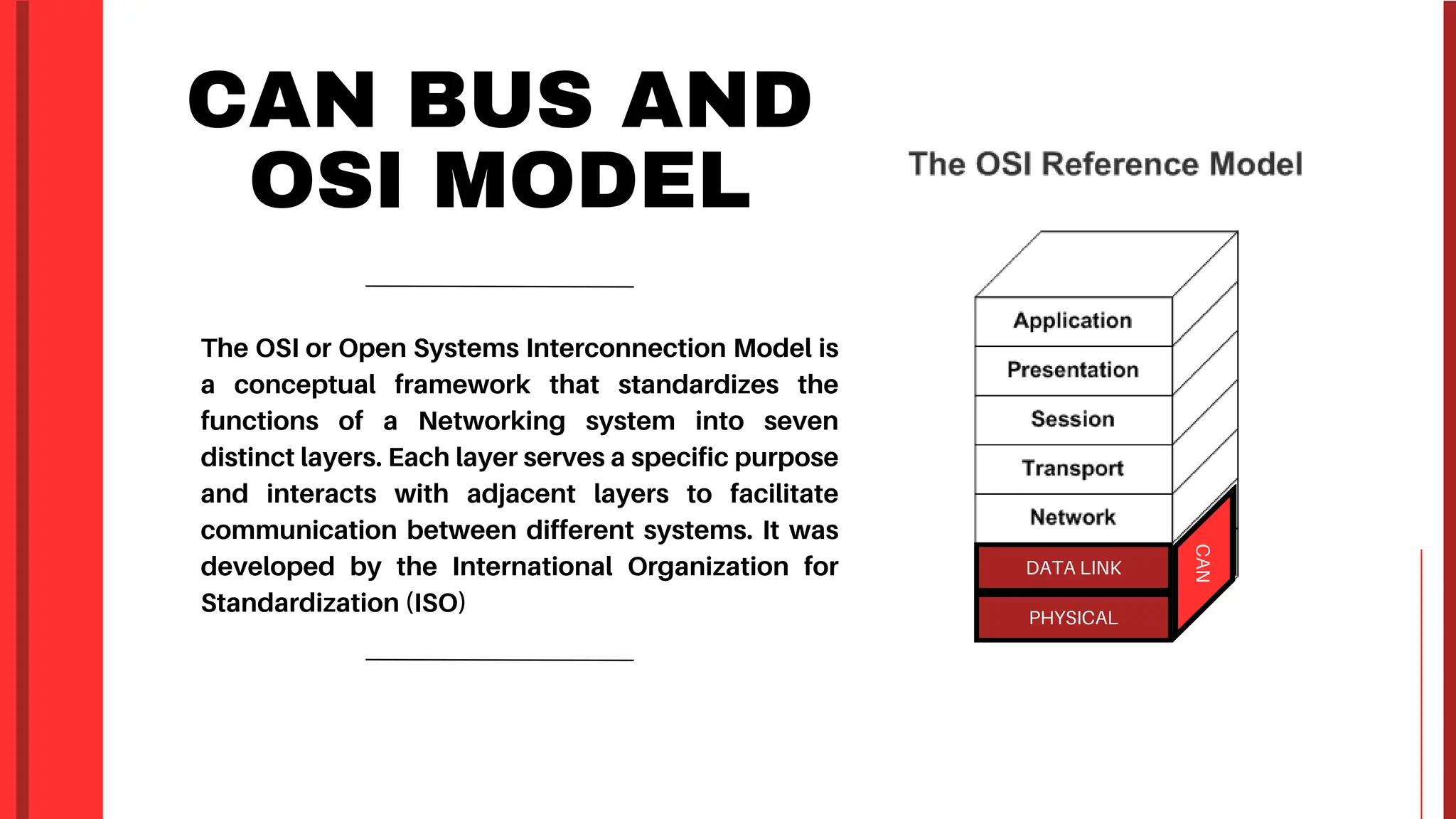 CAN BUS AND OSI MODEL

The OSI or Open Systems Interconnection Model is a conceptual framework that standardizes the functions of a Networking system into seven distinct layers. Each layer serves a specific purpose and interacts with adjacent layers to facilitate communication between different systems. It was developed by the International Organization for Standardization (ISO)

The OSI Reference Model

Application
Presentation
Session
Transport
Network
DATA LINK
PHYSICAL
CAN